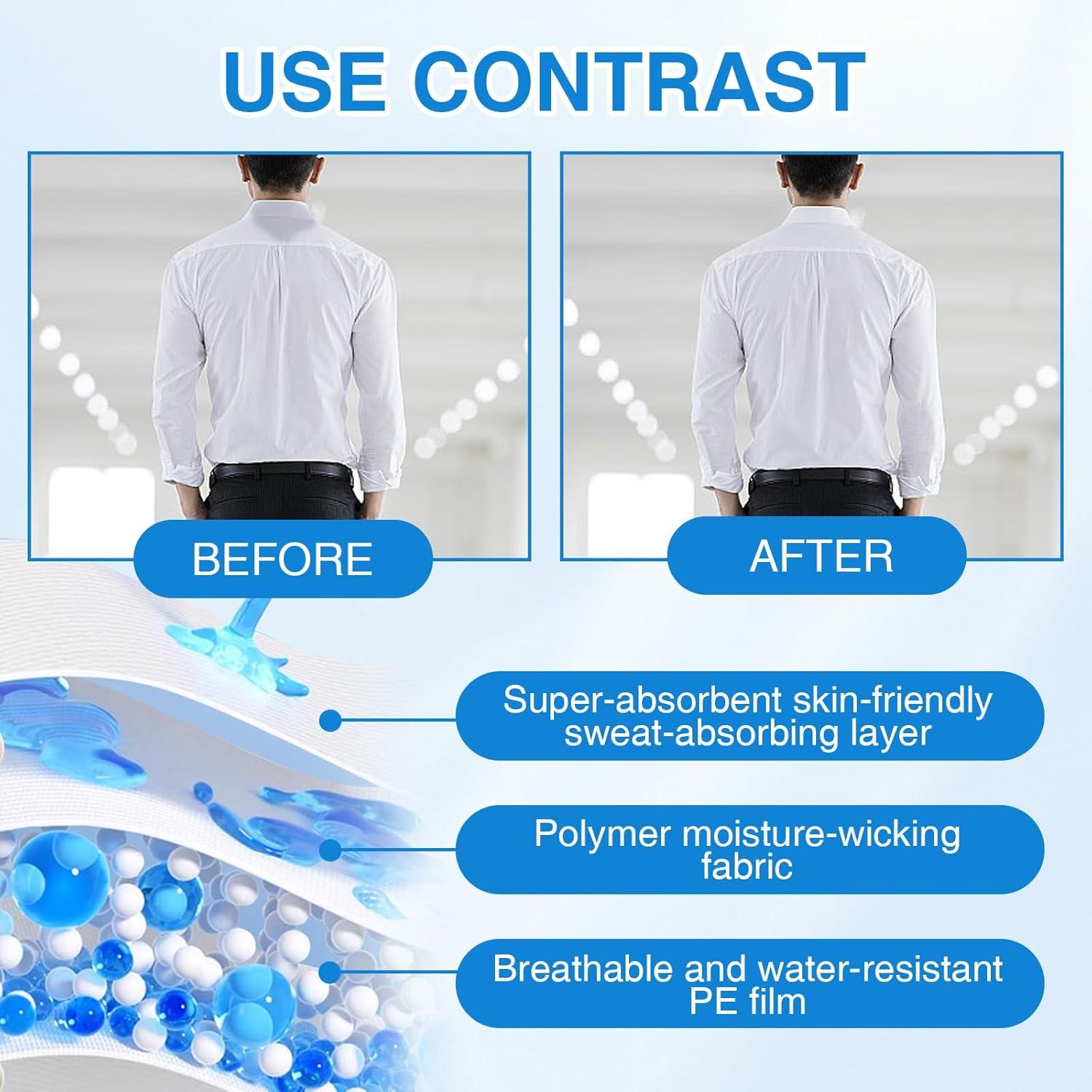 USE CONTRAST

BEFORE

AFTER

Super-absorbent skin-friendly sweat-absorbing layer

Polymer moisture-wicking fabric

Breathable and water-resistant PE film